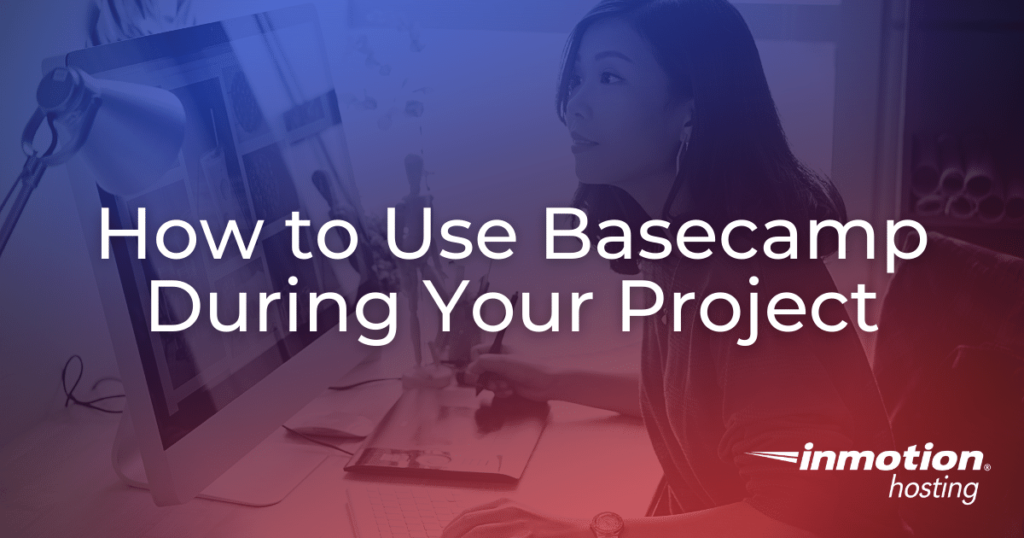 How to Use Basecamp During Your Project

inmotion® hosting